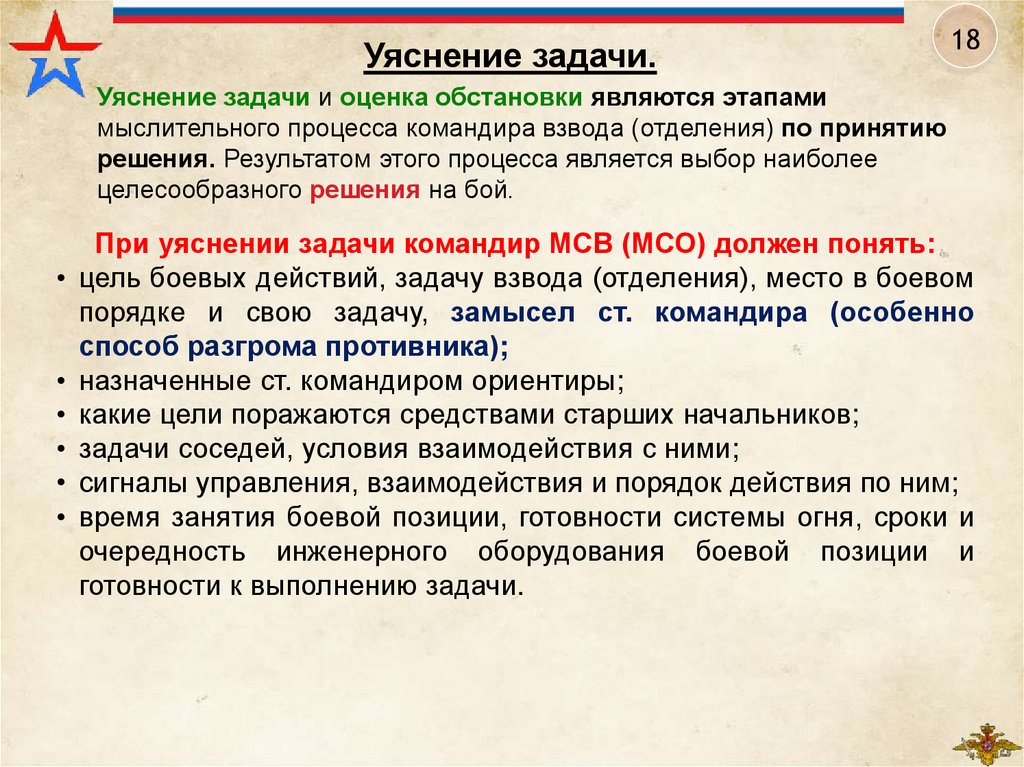 18

Уяснение задачи.

Уяснение задачи и оценка обстановки являются этапами мыслительного процесса командира взвода (отделения) по принятию решения. Результатом этого процесса является выбор наиболее целесообразного решения на бой.

При уяснении задачи командир МСВ (МСО) должен понять:

• цель боевых действий, задачу взвода (отделения), место в боевом порядке и свою задачу, замысел ст. командира (особенно способ разгрома противника);
• назначенные ст. командиром ориентиры;
• какие цели поражаются средствами старших начальников;
• задачи соседей, условия взаимодействия с ними;
• сигналы управления, взаимодействия и порядок действия по ним;
• время занятия боевой позиции, готовности системы огня, сроки и очередность инженерного оборудования боевой позиции и готовности к выполнению задачи.